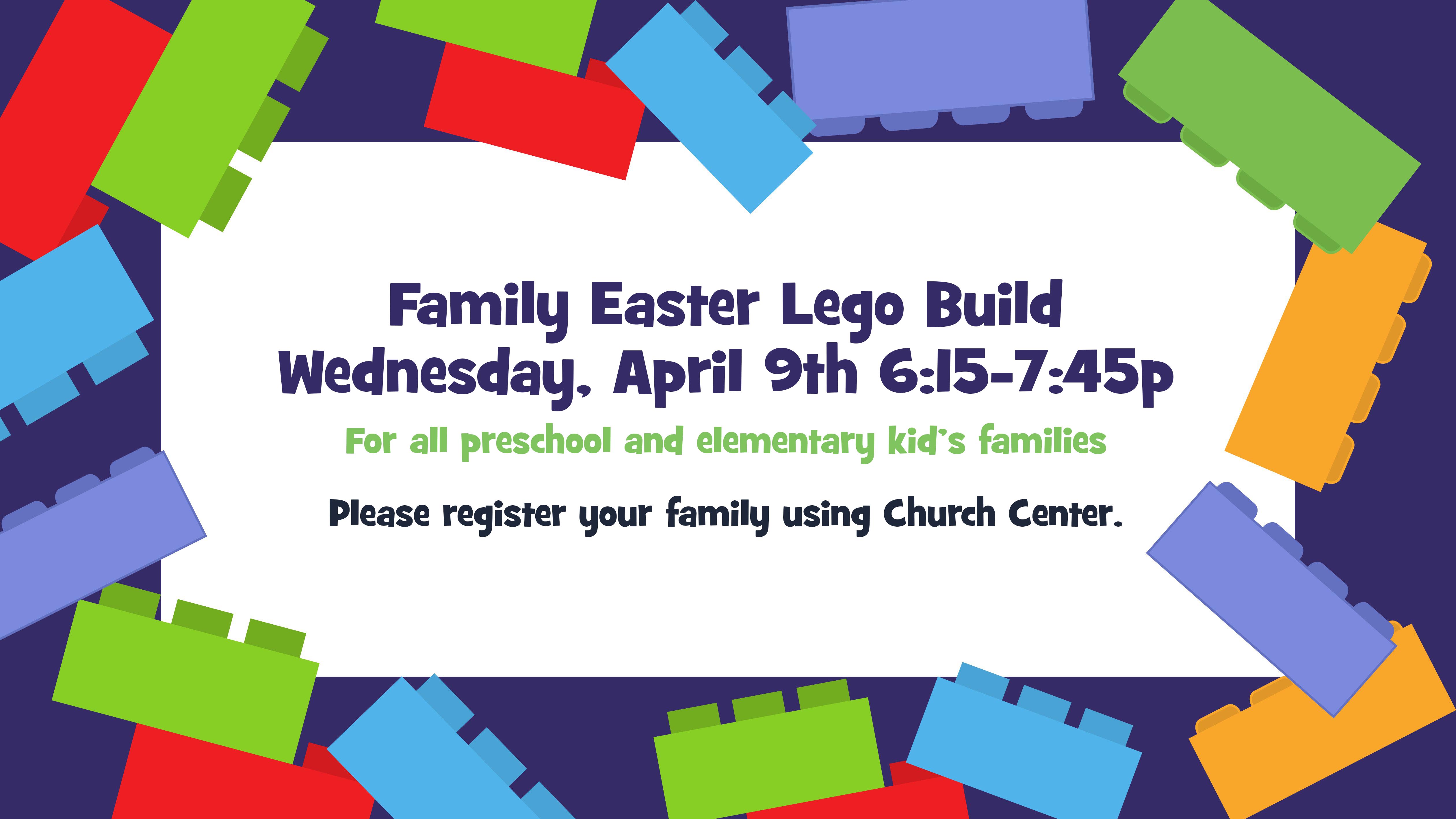 Family Easter Lego Build
Wednesday, April 9th 6:15-7:45p

For all preschool and elementary kid's families

Please register your family using Church Center.